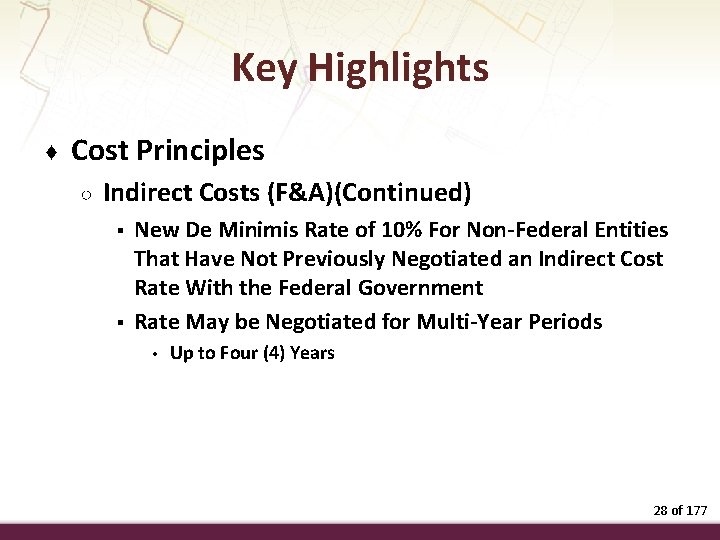 Key Highlights

♦ Cost Principles

○ Indirect Costs (F&A)(Continued)

▪ New De Minimis Rate of 10% For Non-Federal Entities That Have Not Previously Negotiated an Indirect Cost Rate With the Federal Government

▪ Rate May be Negotiated for Multi-Year Periods

• Up to Four (4) Years

28 of 177